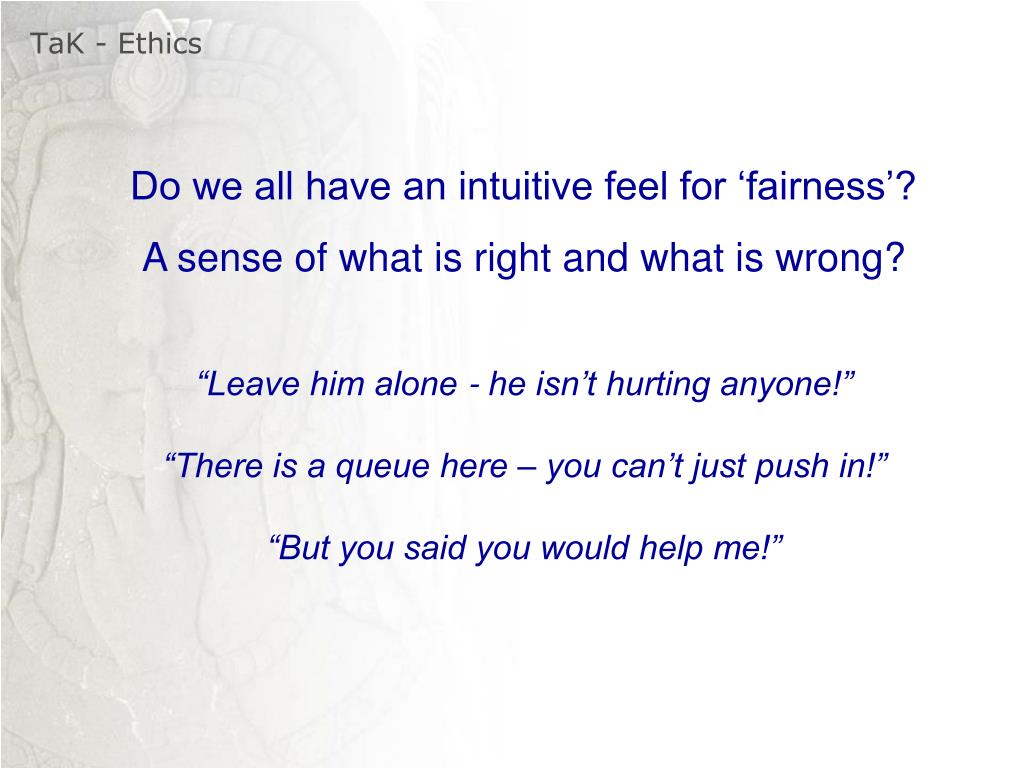 TaK - Ethics

Do we all have an intuitive feel for ‘fairness’?

A sense of what is right and what is wrong?

“Leave him alone - he isn’t hurting anyone!”

“There is a queue here – you can’t just push in!”

“But you said you would help me!”